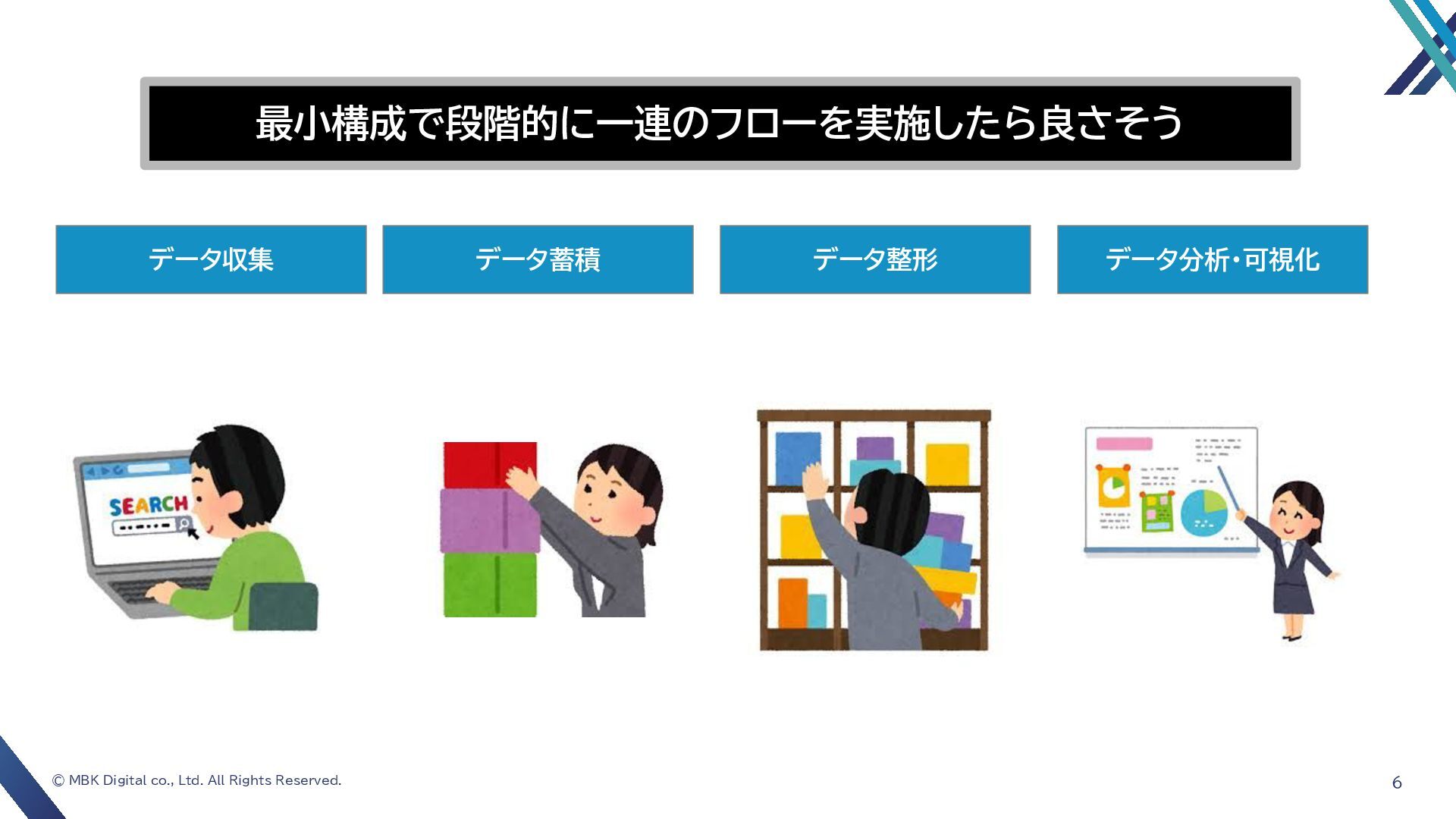 最小構成で段階的に一連のフローを実施したら良さそう

データ収集

データ蓄積

データ整形

データ分析・可視化

SEARCH

© MBK Digital co., Ltd. All Rights Reserved.

6